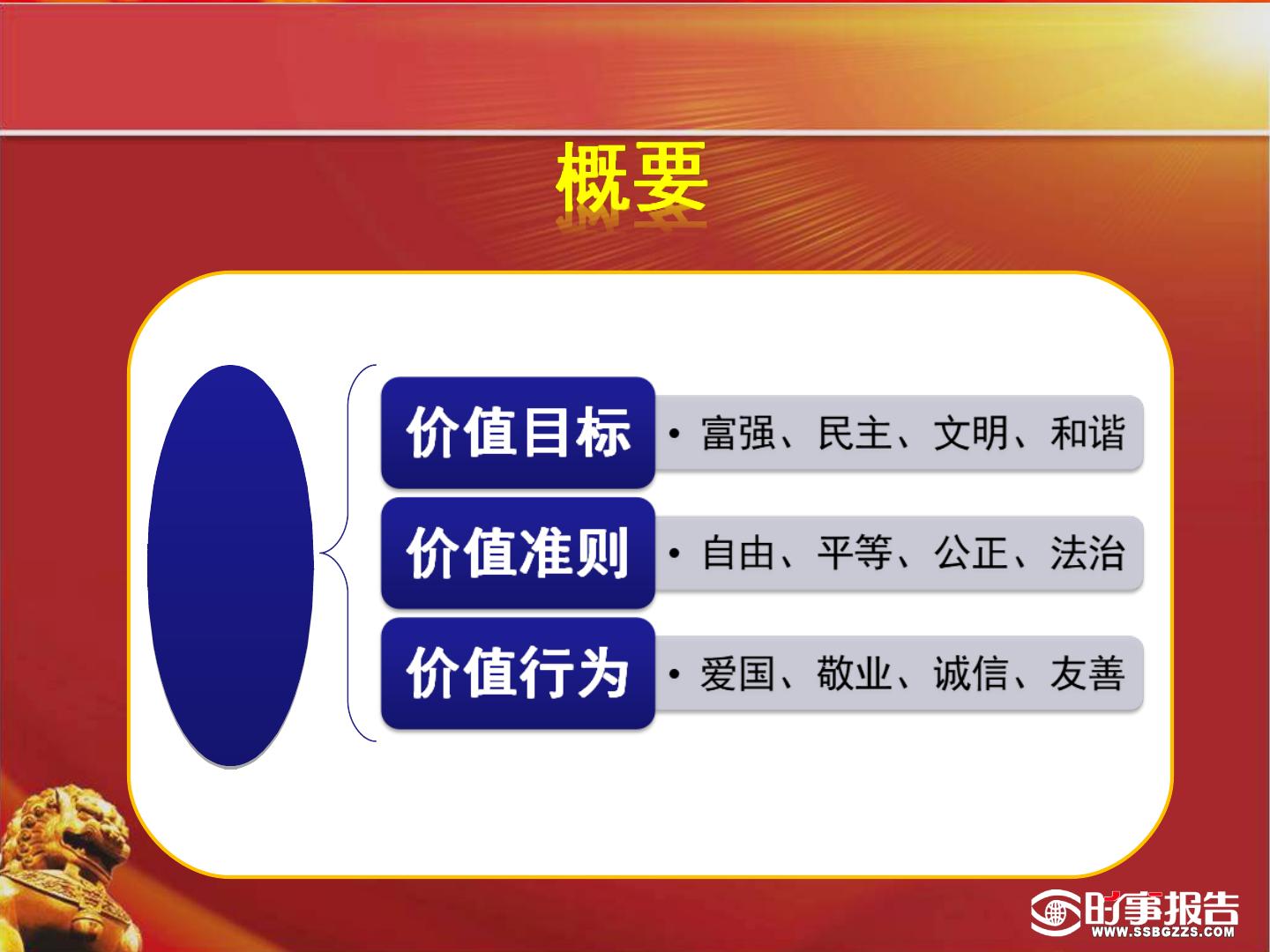 概要

价值目标
• 富强、民主、文明、和谐

价值准则
• 自由、平等、公正、法治

价值行为
• 爱国、敬业、诚信、友善

时事报告
WWW.SSBGZZS.COM